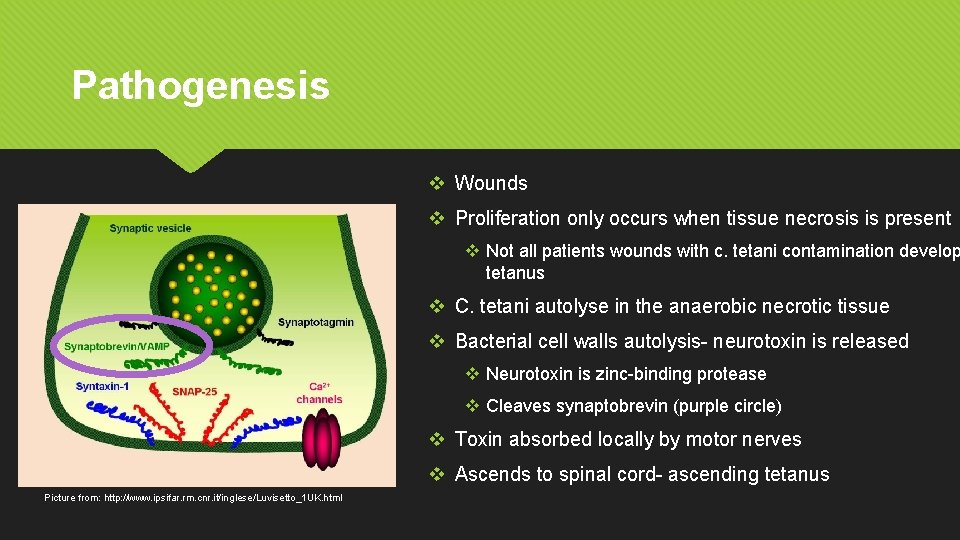 Pathogenesis

Synaptic vesicle

Synaptotagmin

Synaptobrevin/VAMP

Syntaxin-1

SNAP-25

$Ca^{2+}$ channels

Picture from: http://www.ipsifar.rm.cnr.it/inglese/Luvisetto_1UK.html

❖ Wounds

❖ Proliferation only occurs when tissue necrosis is present

❖ Not all patients wounds with c. tetani contamination develop tetanus

❖ C. tetani autolyse in the anaerobic necrotic tissue

❖ Bacterial cell walls autolysis- neurotoxin is released

❖ Neurotoxin is zinc-binding protease

❖ Cleaves synaptobrevin (purple circle)

❖ Toxin absorbed locally by motor nerves

❖ Ascends to spinal cord- ascending tetanus